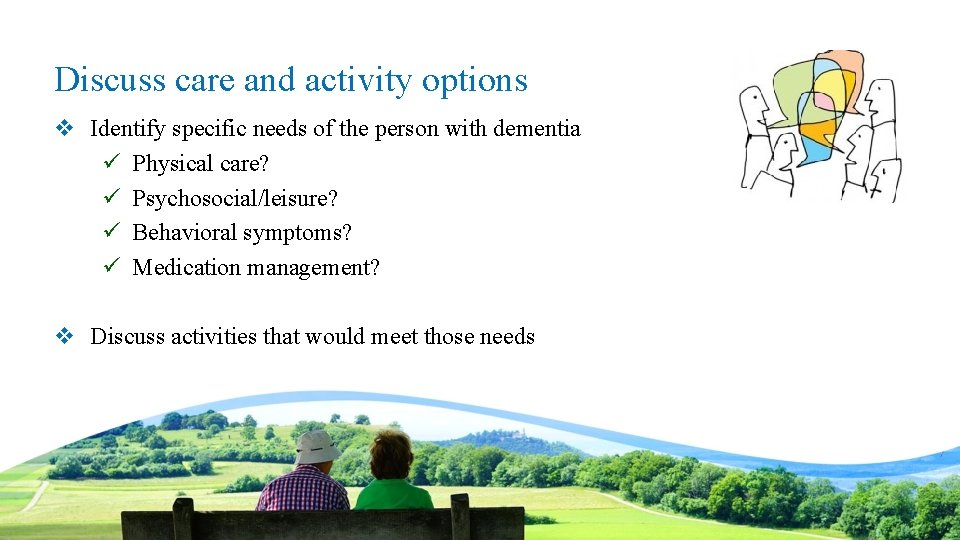 Discuss care and activity options

❖ Identify specific needs of the person with dementia
✓ Physical care?
✓ Psychosocial/leisure?
✓ Behavioral symptoms?
✓ Medication management?

❖ Discuss activities that would meet those needs